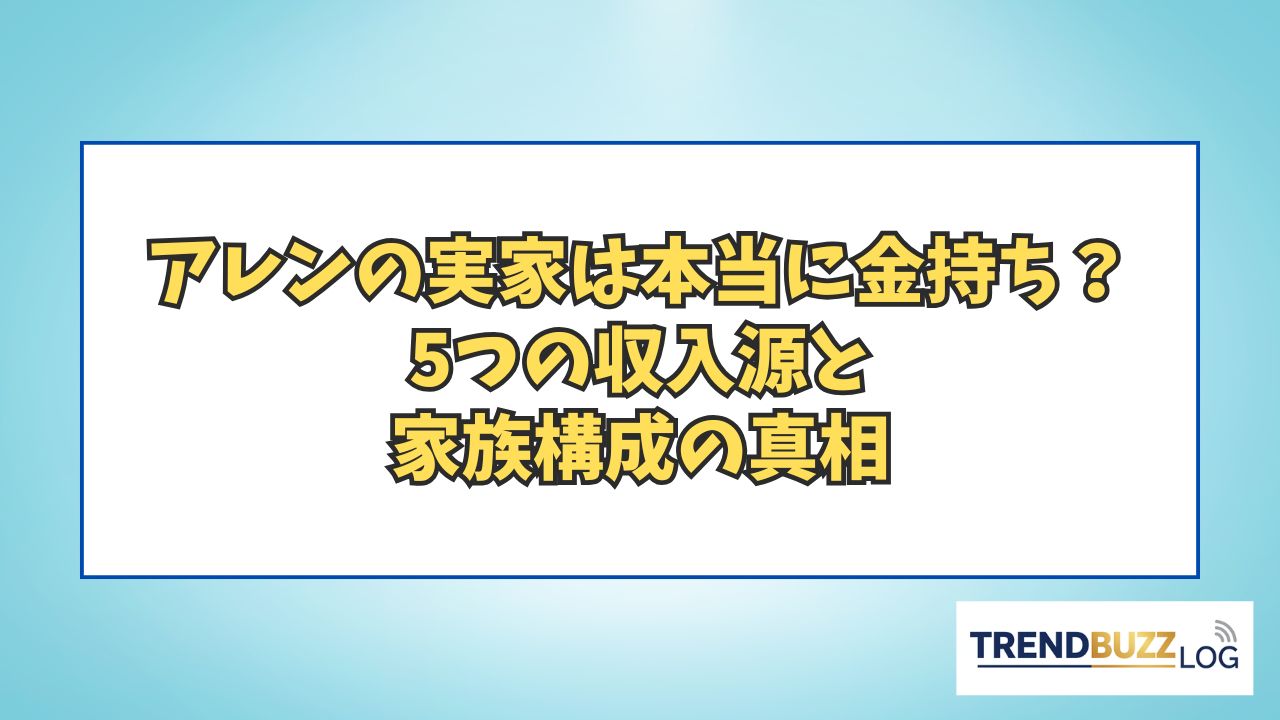 アレンの実家は本当に金持ち？
5つの収入源と
家族構成の真相

TRENDBUZZ LOG